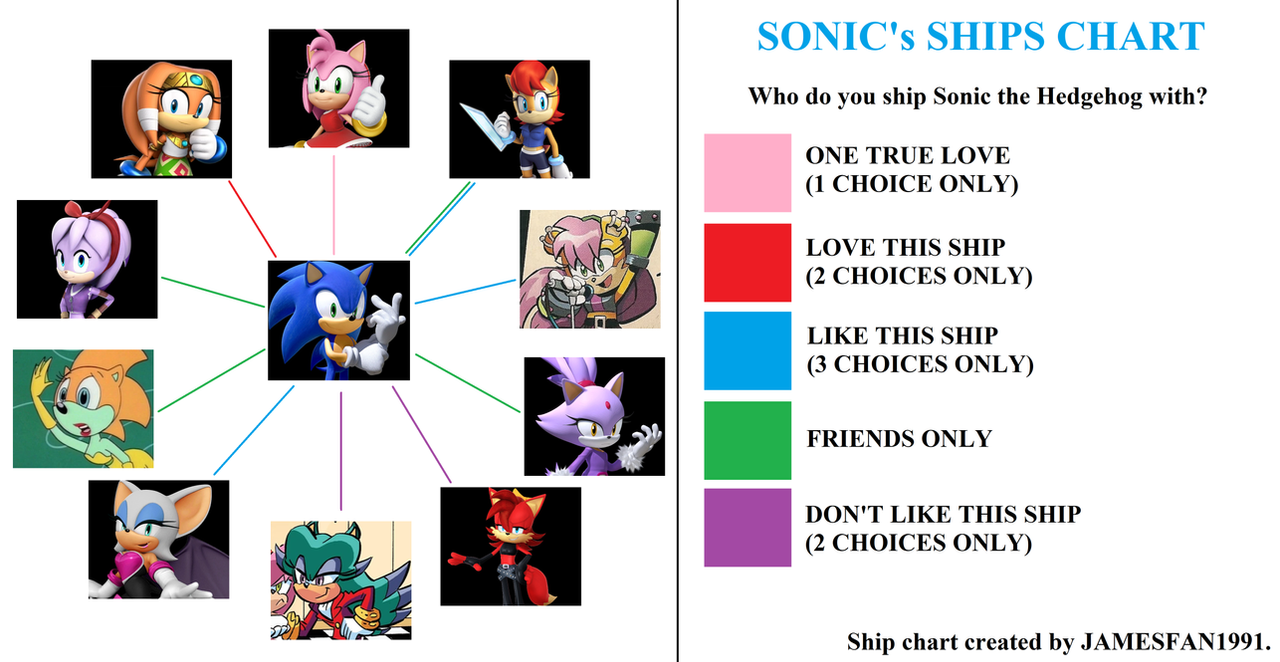 SONIC's SHIPS CHART

Who do you ship Sonic the Hedgehog with?

ONE TRUE LOVE
(1 CHOICE ONLY)

LOVE THIS SHIP
(2 CHOICES ONLY)

LIKE THIS SHIP
(3 CHOICES ONLY)

FRIENDS ONLY

DON'T LIKE THIS SHIP
(2 CHOICES ONLY)

Ship chart created by JAMESFAN1991.